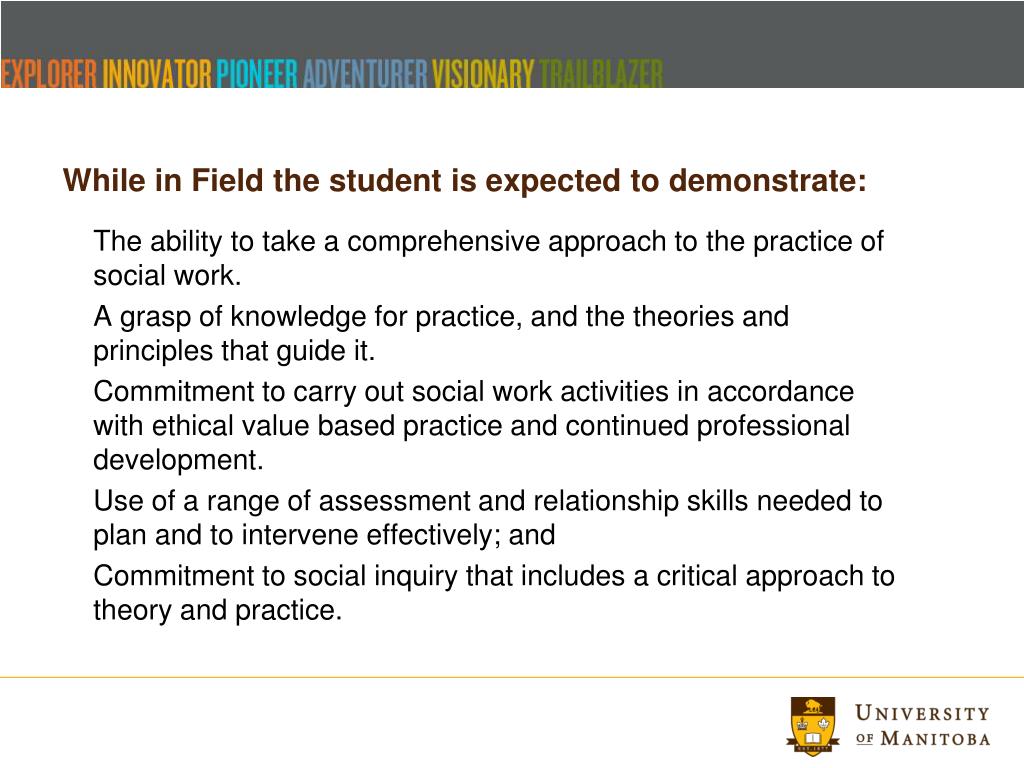 EXPLORER INNOVATOR PIONEER ADVENTURER VISIONARY TRAILBLAZER

While in Field the student is expected to demonstrate:

The ability to take a comprehensive approach to the practice of social work.

A grasp of knowledge for practice, and the theories and principles that guide it.

Commitment to carry out social work activities in accordance with ethical value based practice and continued professional development.

Use of a range of assessment and relationship skills needed to plan and to intervene effectively; and

Commitment to social inquiry that includes a critical approach to theory and practice.

UNIVERSITY OF MANITOBA